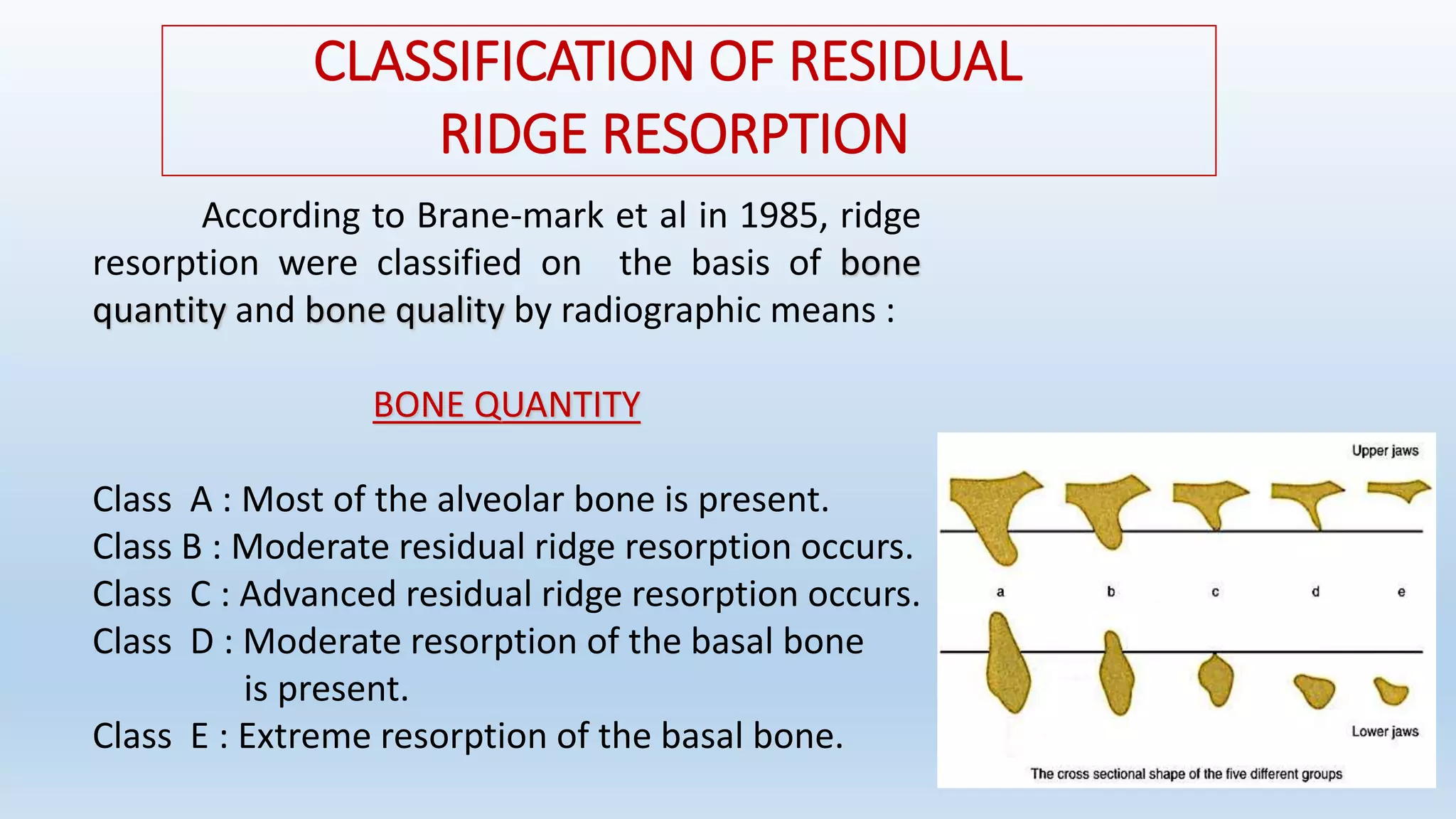 CLASSIFICATION OF RESIDUAL RIDGE RESORPTION

According to Brane-mark et al in 1985, ridge resorption were classified on the basis of bone quantity and bone quality by radiographic means :

BONE QUANTITY

Class A : Most of the alveolar bone is present.
Class B : Moderate residual ridge resorption occurs.
Class C : Advanced residual ridge resorption occurs.
Class D : Moderate resorption of the basal bone is present.
Class E : Extreme resorption of the basal bone.

Upper jaws

a b c d e

Lower jaws

The cross sectional shape of the five different groups